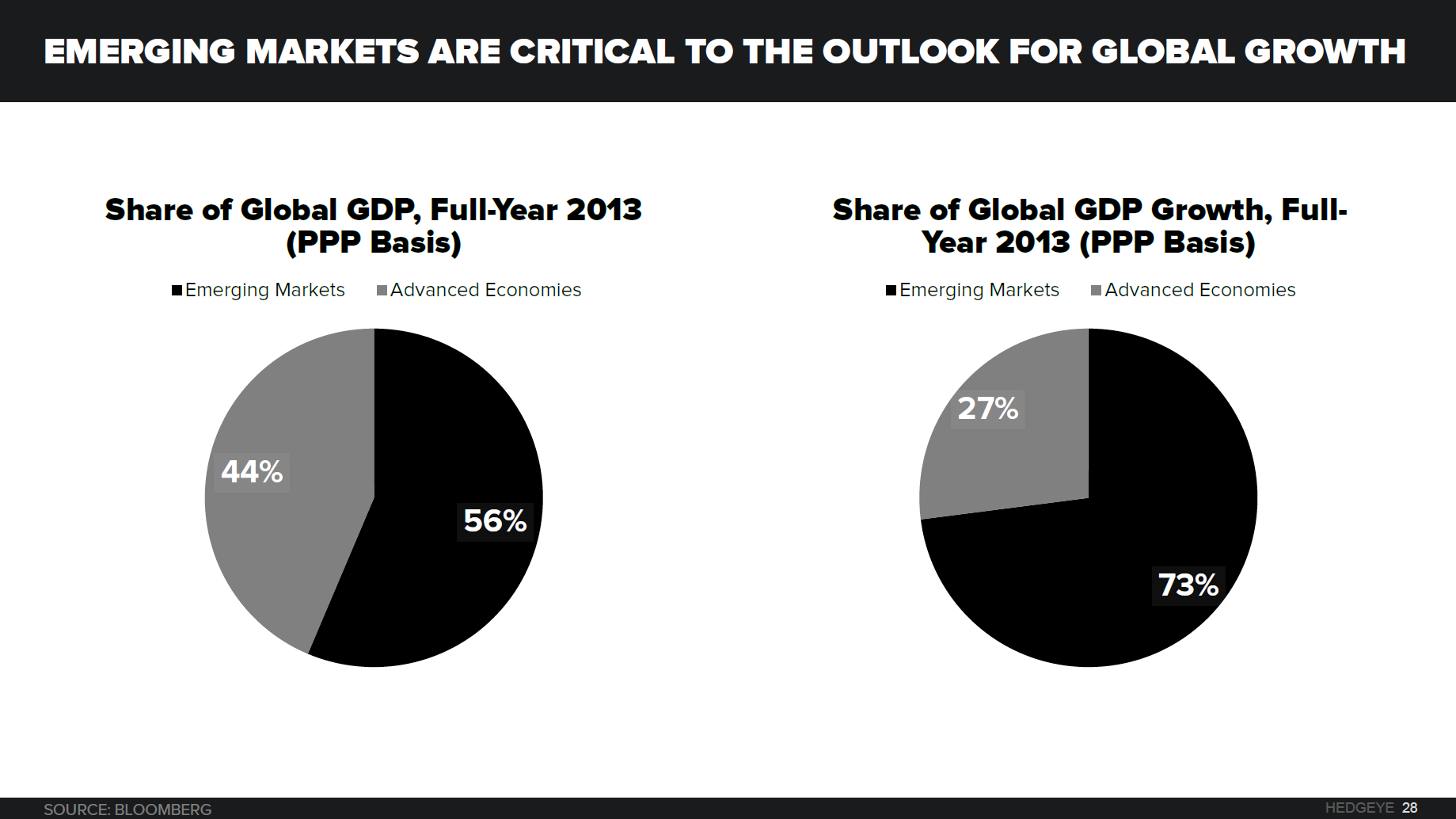 EMERGING MARKETS ARE CRITICAL TO THE OUTLOOK FOR GLOBAL GROWTH

Share of Global GDP, Full-Year 2013 (PPP Basis)

Emerging Markets Advanced Economies

44%

56%

Share of Global GDP Growth, Full-Year 2013 (PPP Basis)

Emerging Markets Advanced Economies

27%

73%

SOURCE: BLOOMBERG

HEDGEYE 28